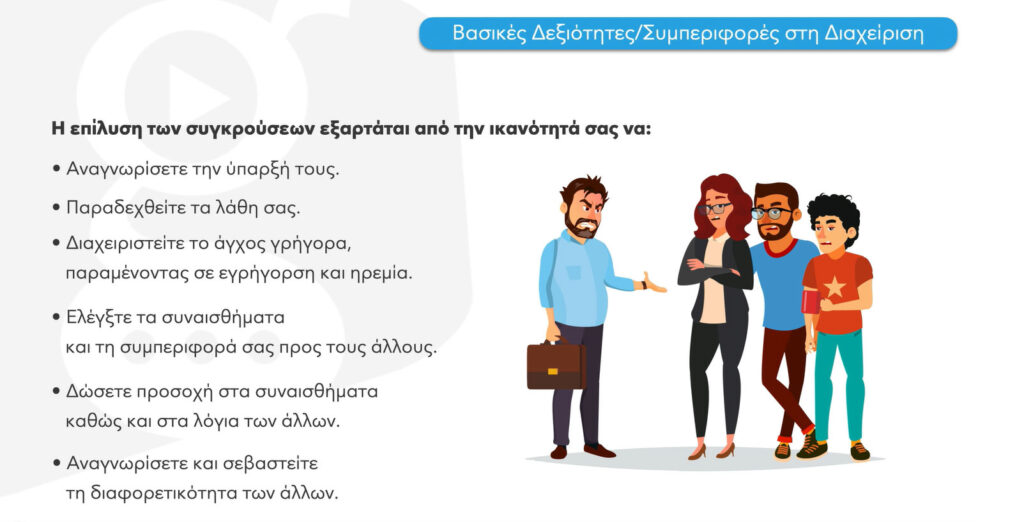 Βασικές Δεξιότητες/Συμπεριφορές στη Διαχείριση

Η επίλυση των συγκρούσεων εξαρτάται από την ικανότητά σας να:

• Αναγνωρίσετε την ύπαρξή τους.

• Παραδεχθείτε τα λάθη σας.

• Διαχειριστείτε το άγχος γρήγορα, παραμένοντας σε εγρήγορση και ηρεμία.

• Ελέγξτε τα συναισθήματα και τη συμπεριφορά σας προς τους άλλους.

• Δώσετε προσοχή στα συναισθήματα καθώς και στα λόγια των άλλων.

• Αναγνωρίσετε και σεβαστείτε τη διαφορετικότητα των άλλων.